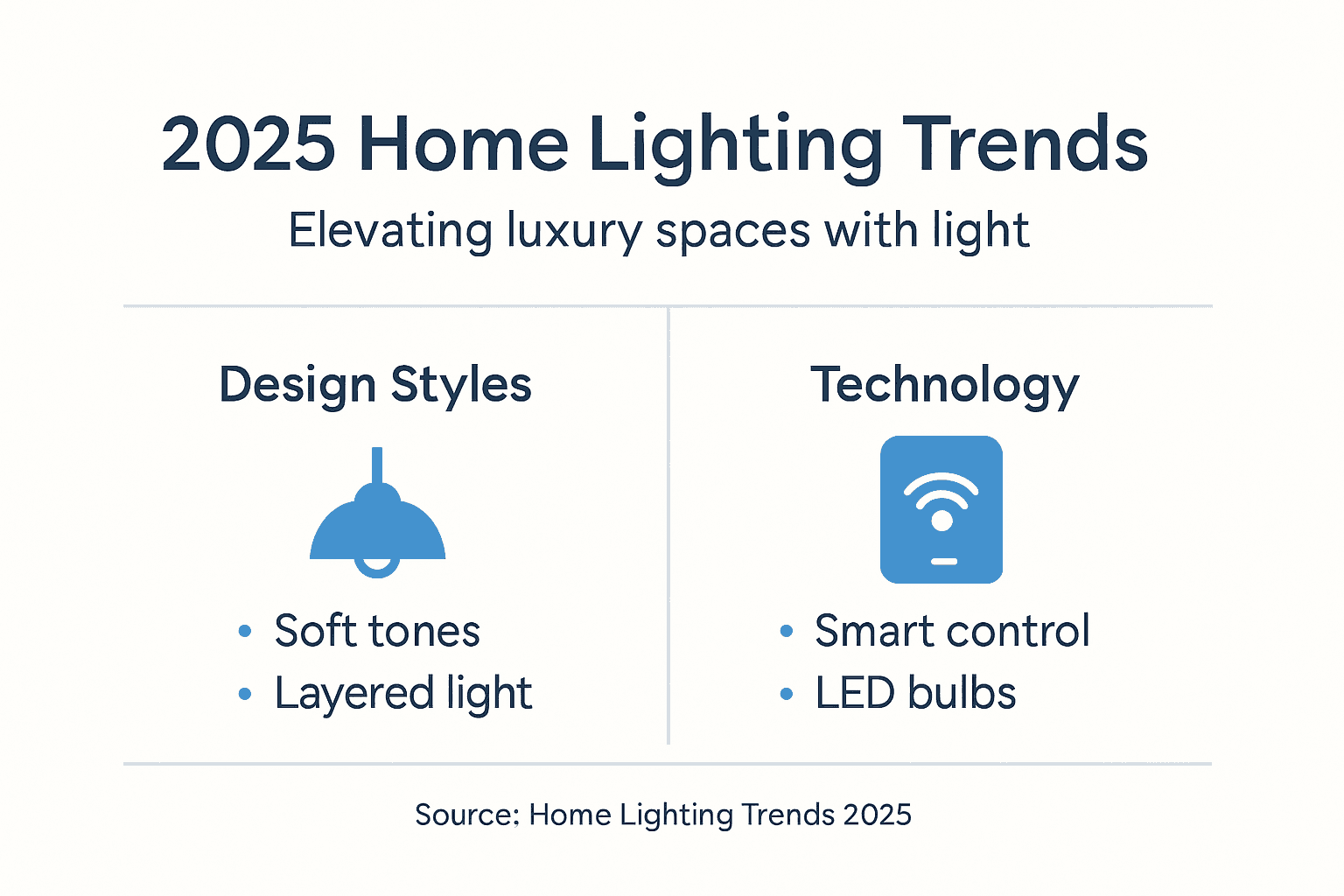 2025 Home Lighting Trends

Elevating luxury spaces with light

Design Styles

• Soft tones
• Layered light

Technology

• Smart control
• LED bulbs

Source: Home Lighting Trends 2025